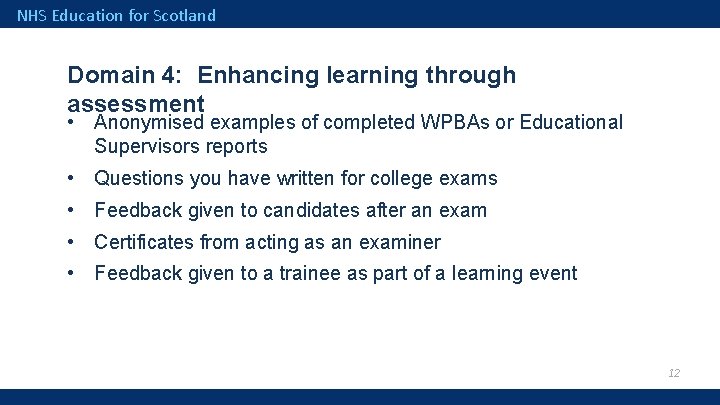 NHS Education for Scotland

Domain 4: Enhancing learning through assessment

• Anonymised examples of completed WPBAs or Educational Supervisors reports
• Questions you have written for college exams
• Feedback given to candidates after an exam
• Certificates from acting as an examiner
• Feedback given to a trainee as part of a learning event

12